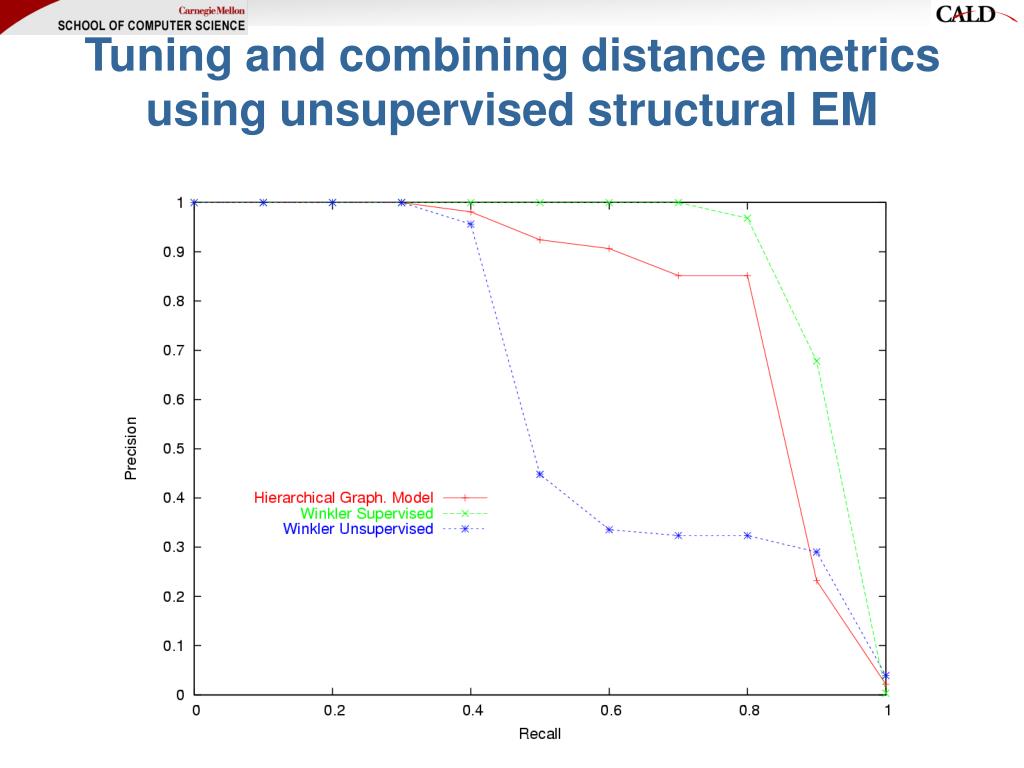 Carnegie Mellon
SCHOOL OF COMPUTER SCIENCE

CALD

Tuning and combining distance metrics using unsupervised structural EM

1
0.9
0.8
0.7
0.6
0.5
0.4
0.3
0.2
0.1
0

Precision

Hierarchical Graph. Model
Winkler Supervised
Winkler Unsupervised

0
0.2
0.4
0.6
0.8
1

Recall